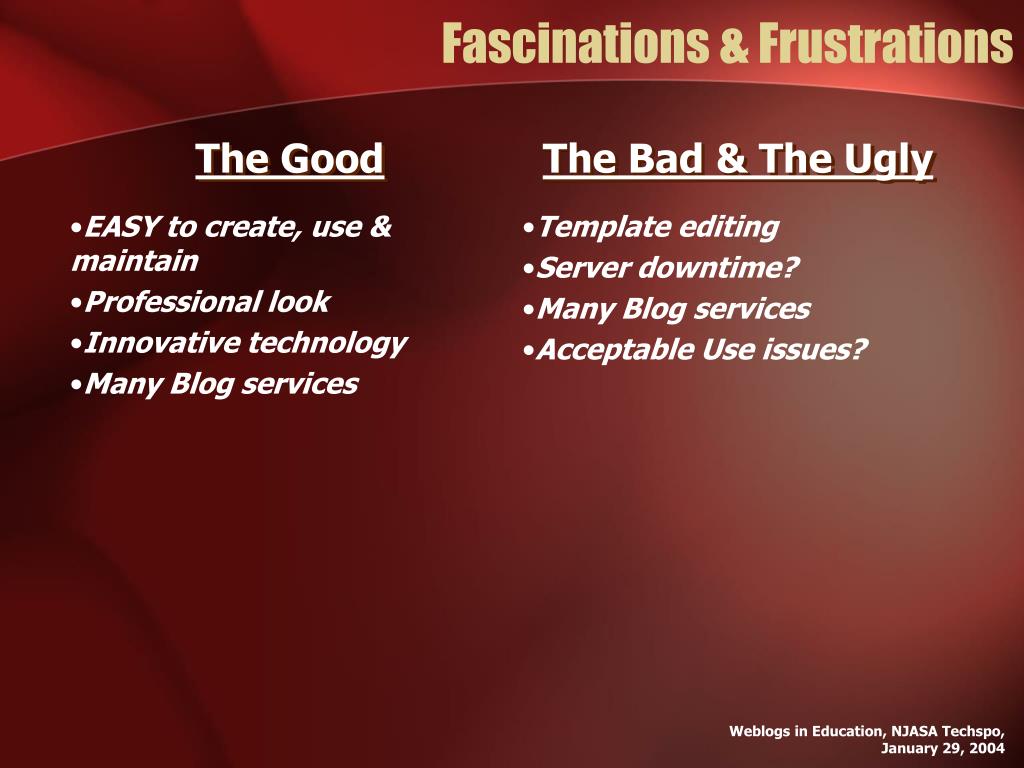 Fascinations & Frustrations

The Good

•EASY to create, use & maintain
•Professional look
•Innovative technology
•Many Blog services

The Bad & The Ugly

•Template editing
•Server downtime?
•Many Blog services
•Acceptable Use issues?

Weblogs in Education, NJASA Techspo, January 29, 2004